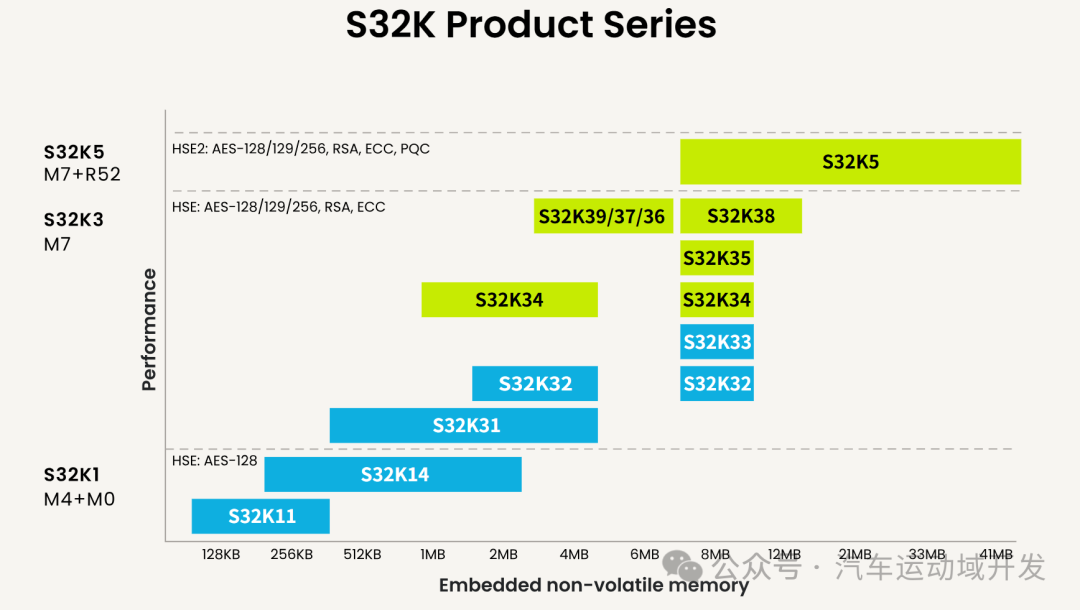 S32K Product Series

S32K5
M7+R52

S32K3
M7

S32K1
M4+M0

Performance

HSE2: AES-128/129/256, RSA, ECC, PQC

S32K5

HSE: AES-128/129/256, RSA, ECC

S32K39/37/36

S32K38

S32K35

S32K34

S32K34

S32K33

S32K32

S32K32

S32K31

HSE: AES-128

S32K14

S32K11

128KB 256KB 512KB 1MB 2MB 4MB 6MB 8MB 12MB 21MB 33MB 41MB

Embedded non-volatile memory

公众号 · 汽车运动域开发